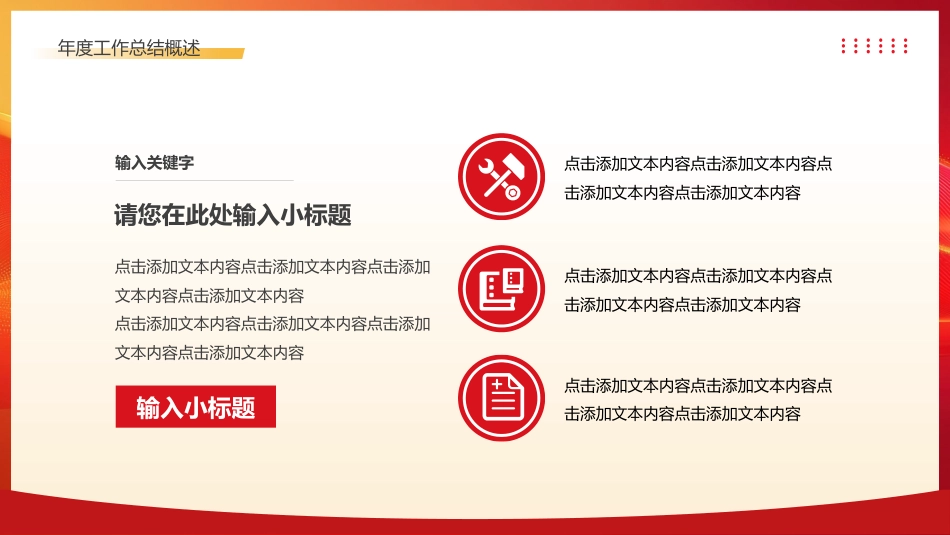 年度工作总结概述

输入关键字

请您在此处输入小标题

点击添加文本内容点击添加文本内容点击添加文本内容点击添加文本内容
点击添加文本内容点击添加文本内容点击添加文本内容点击添加文本内容

输入小标题

点击添加文本内容点击添加文本内容点击添加文本内容点击添加文本内容

点击添加文本内容点击添加文本内容点击添加文本内容点击添加文本内容

点击添加文本内容点击添加文本内容点击添加文本内容点击添加文本内容